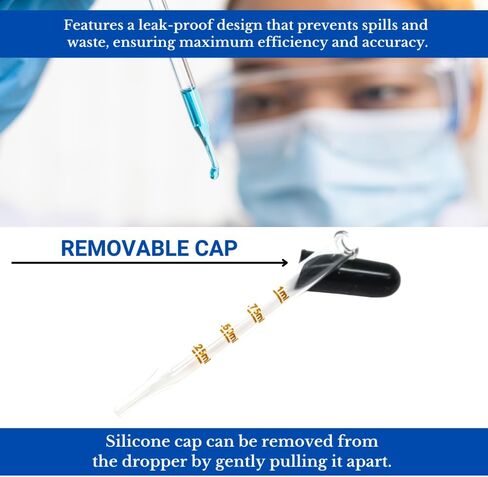 Features a leak-proof design that prevents spills and waste, ensuring maximum efficiency and accuracy.

REMOVABLE CAP

1ml

.75ml

.5ml

.25ml

Silicone cap can be removed from the dropper by gently pulling it apart.